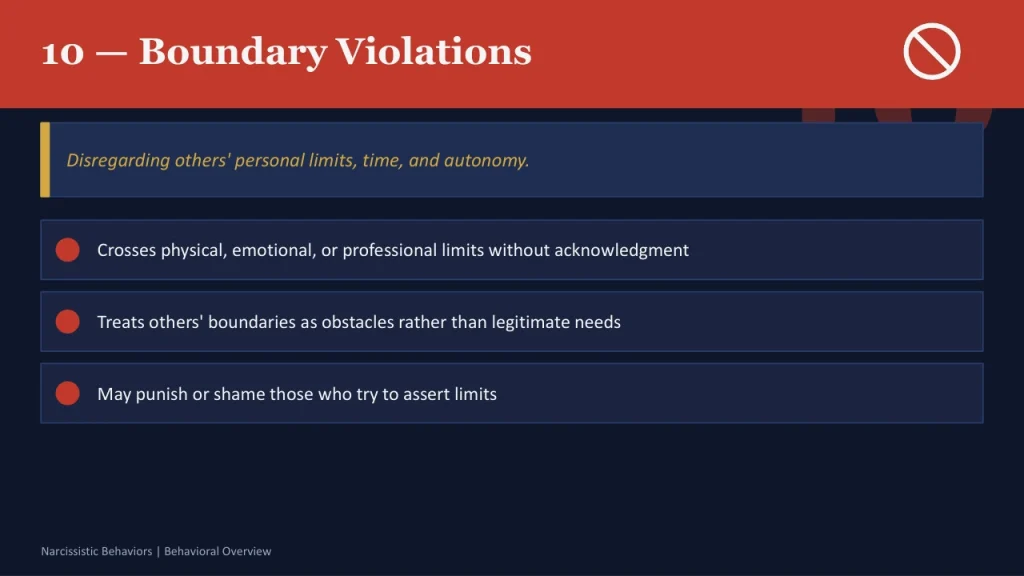 10 — Boundary Violations

Disregarding others' personal limits, time, and autonomy.

Crosses physical, emotional, or professional limits without acknowledgment

Treats others' boundaries as obstacles rather than legitimate needs

May punish or shame those who try to assert limits

Narcissistic Behaviors | Behavioral Overview